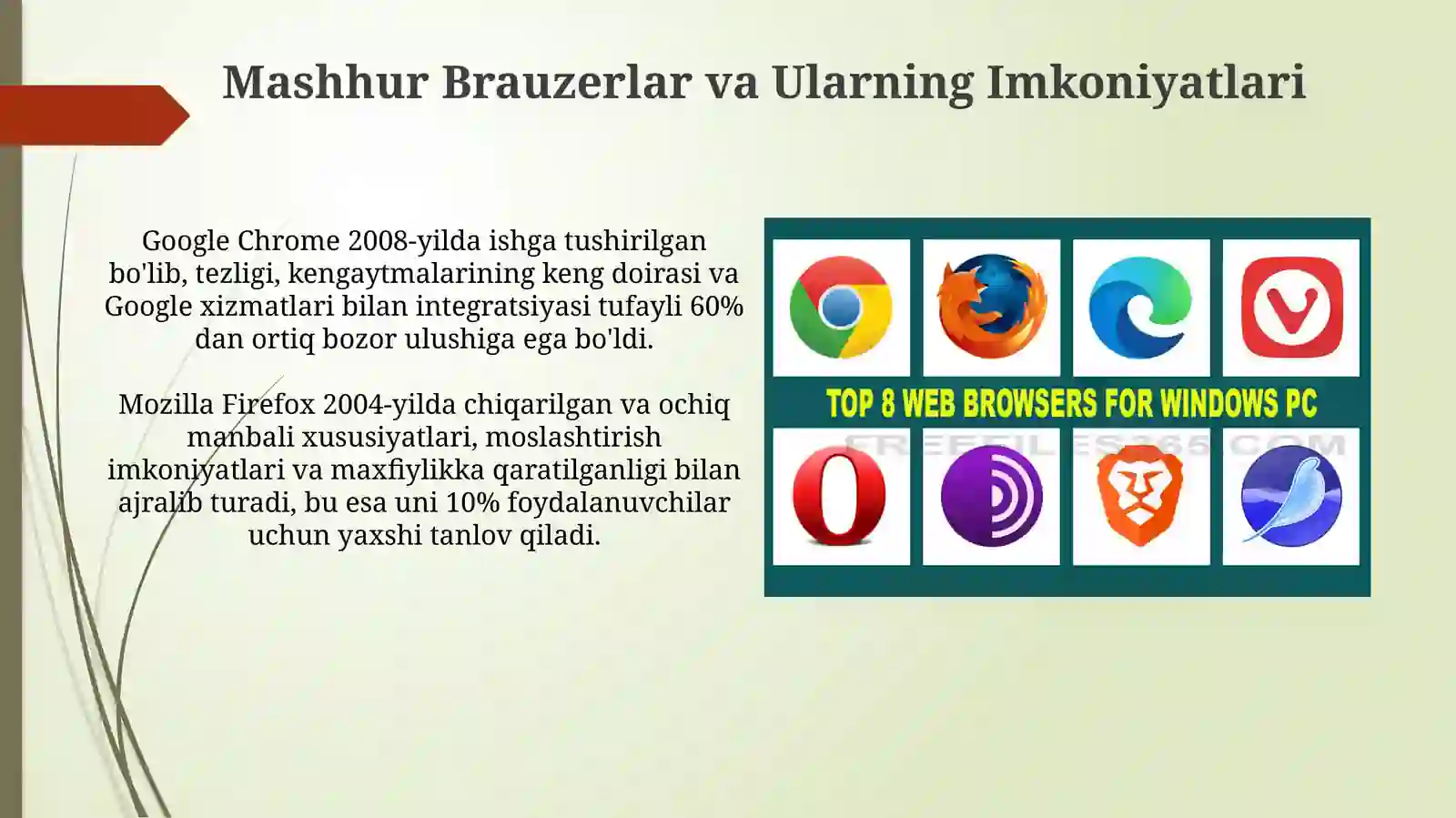 Mashhur Brauzerlar va Ularning Imkoniyatlari

Google Chrome 2008-yilda ishga tushirilgan bo'lib, tezligi, kengaytmalarining keng doirasi va Google xizmatlari bilan integratsiyasi tufayli 60% dan ortiq bozor ulushiga ega bo'ldi.

Mozilla Firefox 2004-yilda chiqarilgan va ochiq manbali xususiyatlari, moslashtirish imkoniyatlari va maxfiylikka qaratilganligi bilan ajralib turadi, bu esa uni 10% foydalanuvchilar uchun yaxshi tanlov qiladi.

TOP 8 WEB BROWSERS FOR WINDOWS PC

FREEFILES365.COM